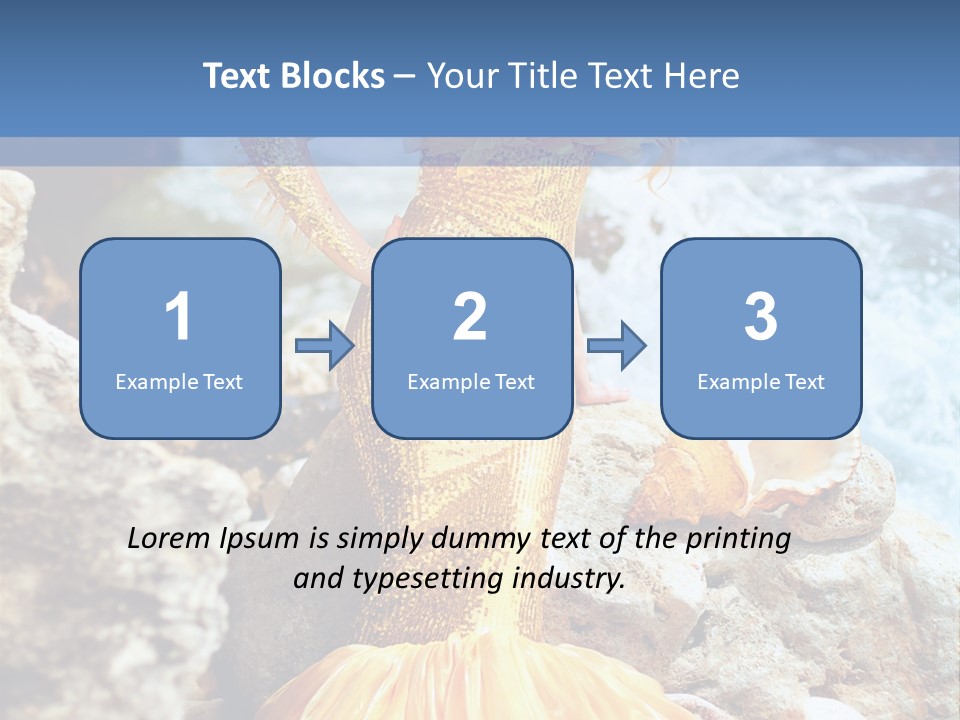 Text Blocks – Your Title Text Here

1
Example Text

2
Example Text

3
Example Text

Lorem Ipsum is simply dummy text of the printing and typesetting industry.